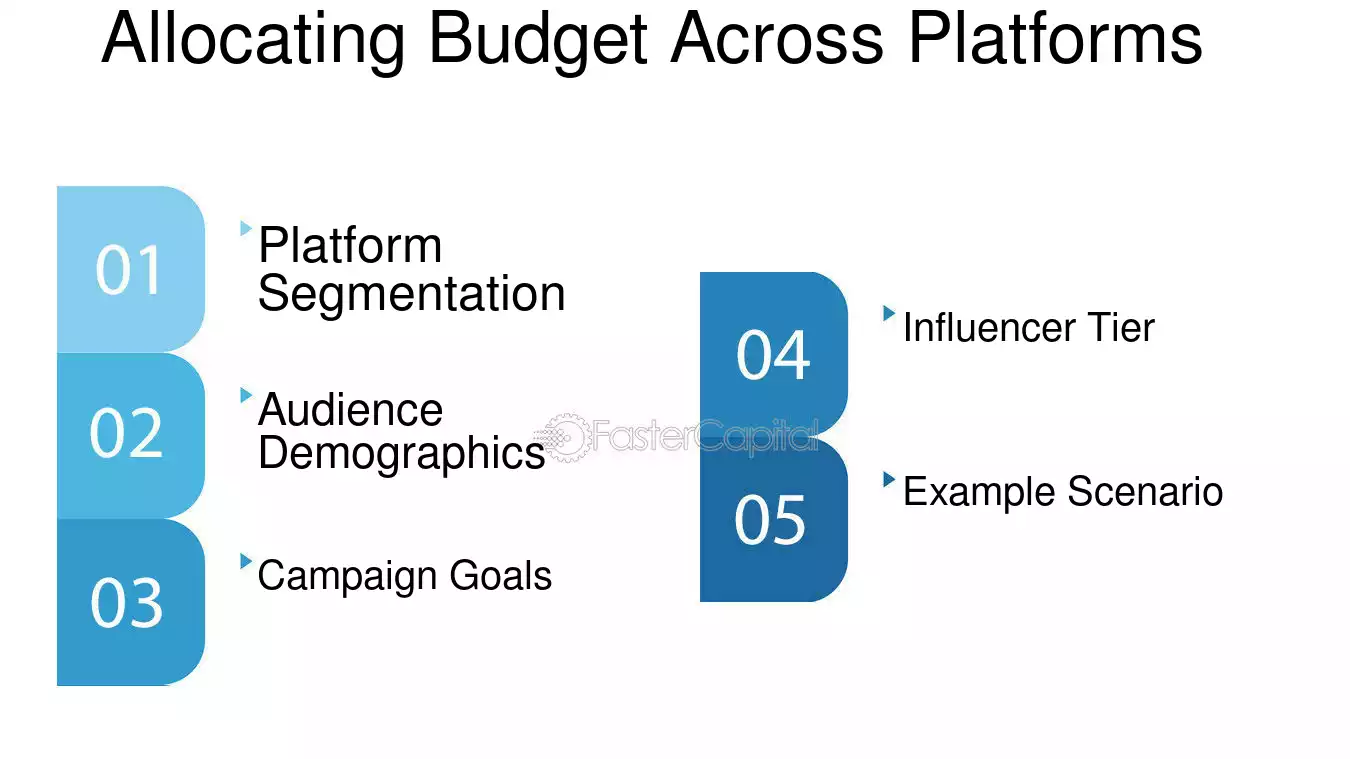 Allocating Budget Across Platforms

01
Platform Segmentation

02
Audience Demographics

03
Campaign Goals

04
Influencer Tier

05
Example Scenario

FasterCapital